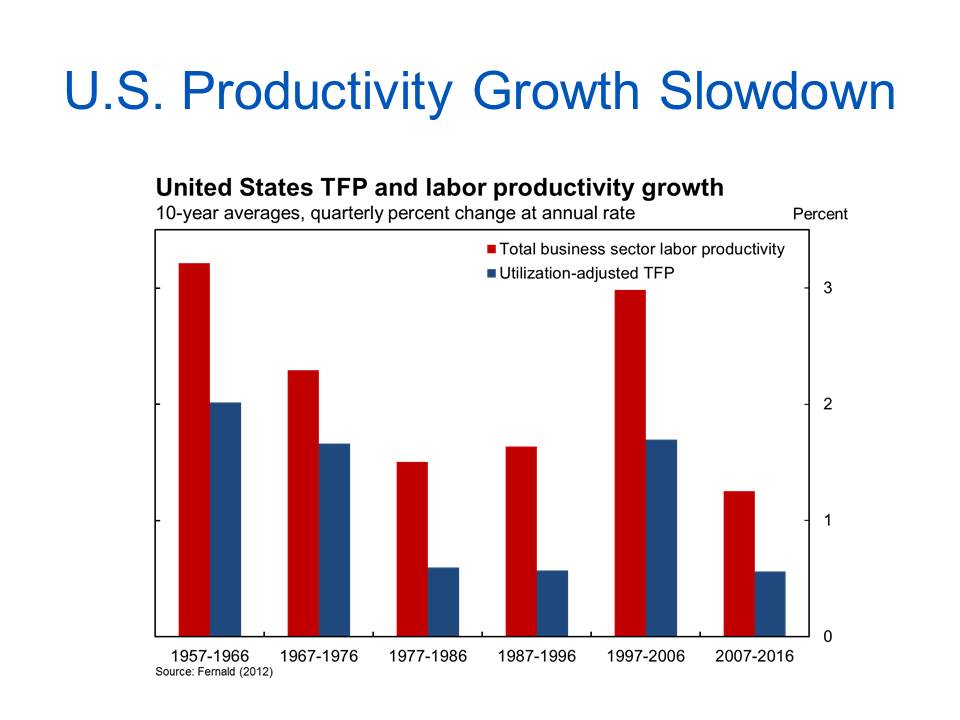 U.S. Productivity Growth Slowdown

United States TFP and labor productivity growth
10-year averages, quarterly percent change at annual rate

Percent

Total business sector labor productivity
Utilization-adjusted TFP

3
2
1
0

1957-1966
1967-1976
1977-1986
1987-1996
1997-2006
2007-2016

Source: Fernald (2012)